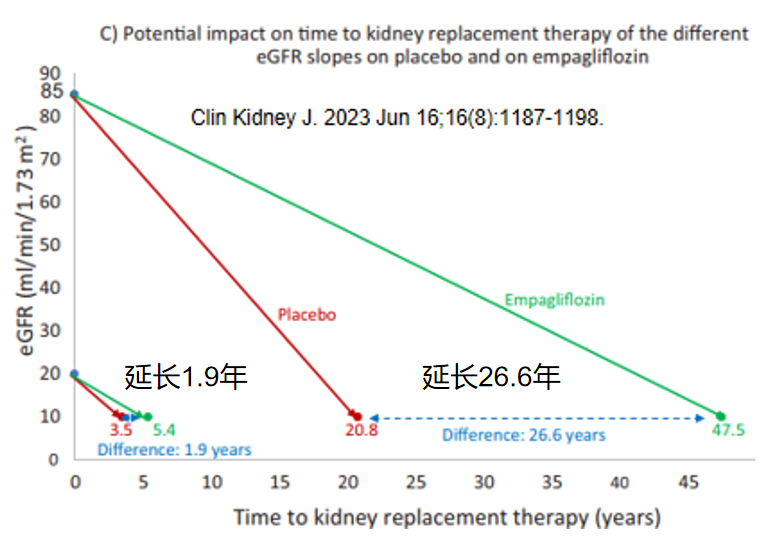 C) Potential impact on time to kidney replacement therapy of the different eGFR slopes on placebo and on empagliflozin

Clin Kidney J. 2023 Jun 16;16(8):1187-1198.

eGFR (ml/min/1.73 m$^2$)

90
85
80
70
60
50
40
30
20
10
0

Placebo

Empagliflozin

延长1.9年

延长26.6年

3.5
5.4
Difference: 1.9 years

20.8
Difference: 26.6 years
47.5

0 5 10 15 20 25 30 35 40 45

Time to kidney replacement therapy (years)